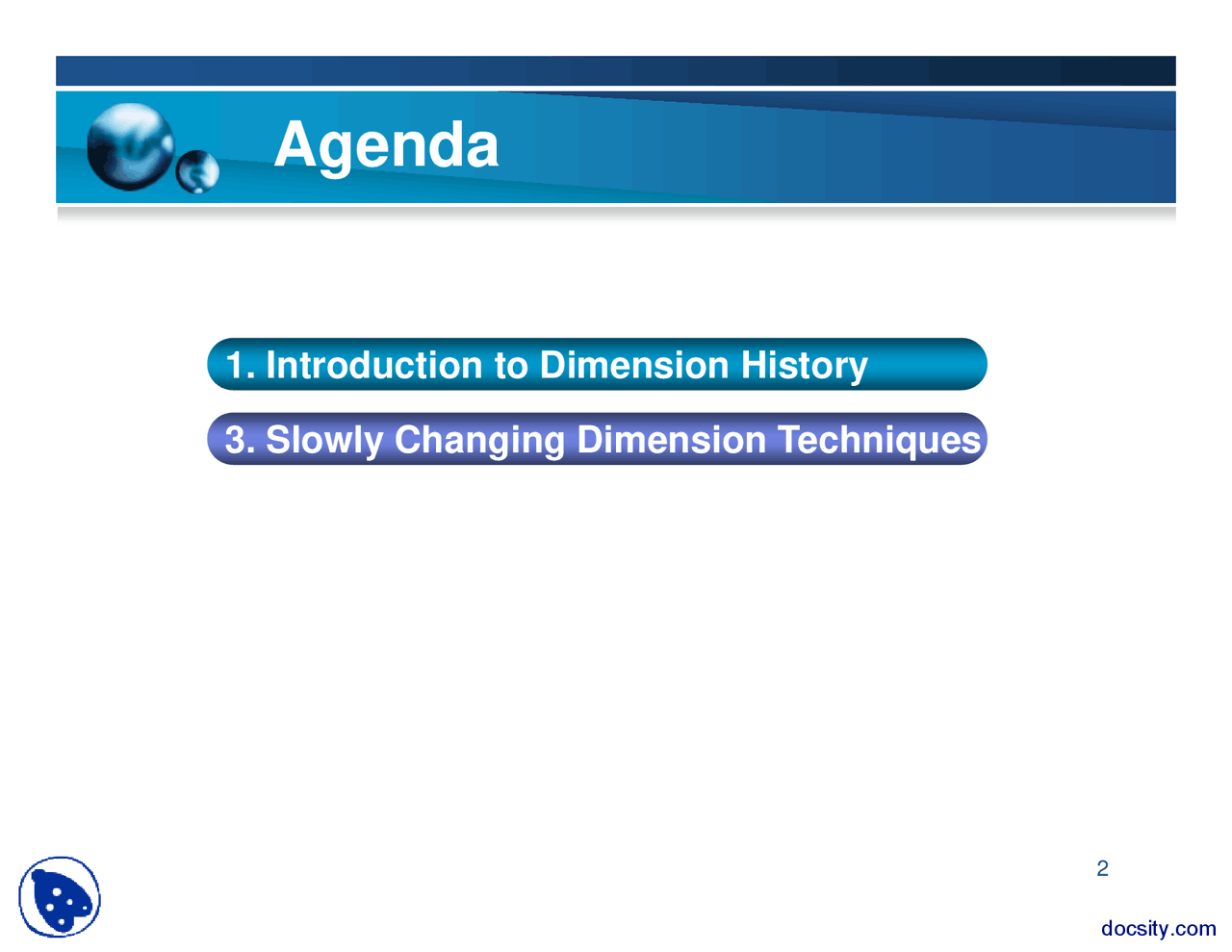 Agenda

1. Introduction to Dimension History

3. Slowly Changing Dimension Techniques

2

docsity.com